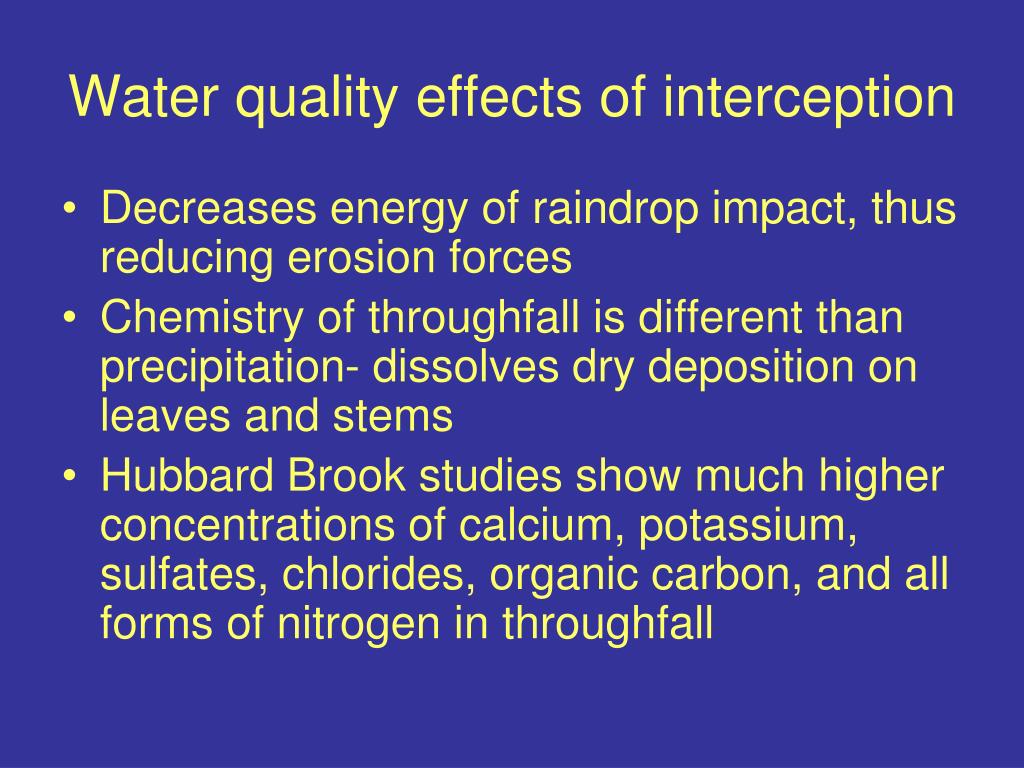 Water quality effects of interception

• Decreases energy of raindrop impact, thus reducing erosion forces
• Chemistry of throughfall is different than precipitation- dissolves dry deposition on leaves and stems
• Hubbard Brook studies show much higher concentrations of calcium, potassium, sulfates, chlorides, organic carbon, and all forms of nitrogen in throughfall